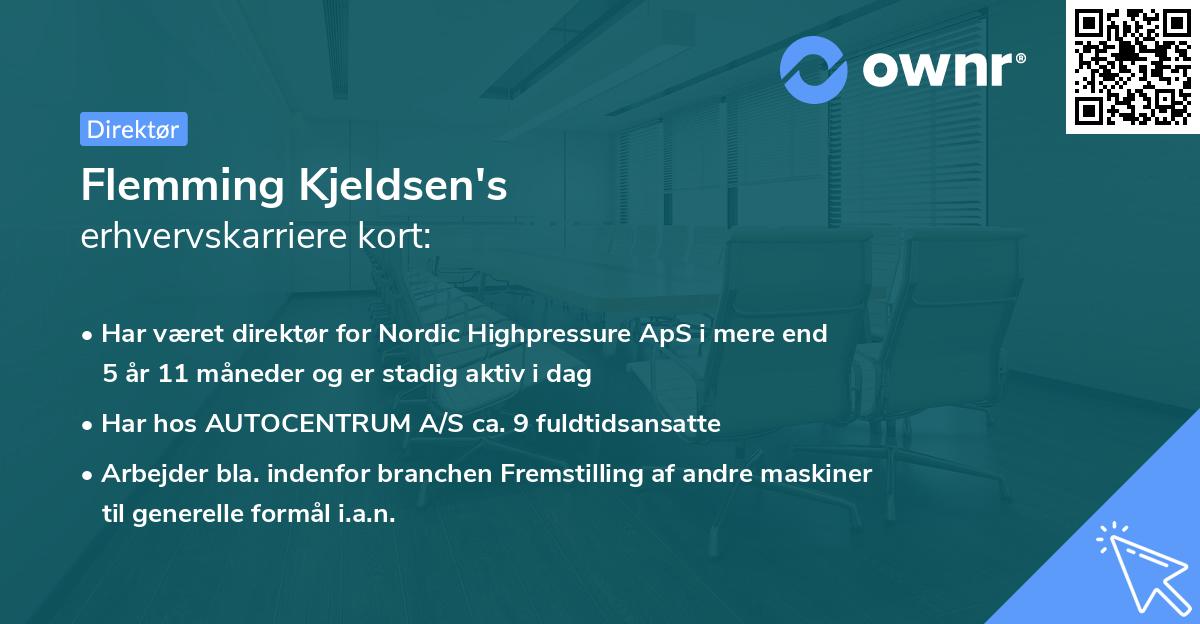 ownr®

Direktør

Flemming Kjeldsen's
erhvervskarriere kort:

• Har været direktør for Nordic Highpressure ApS i mere end 5 år 11 måneder og er stadig aktiv i dag

• Har hos AUTOCENTRUM A/S ca. 9 fuldtidsansatte

• Arbejder bla. indenfor branchen Fremstilling af andre maskiner til generelle formål i.a.n.